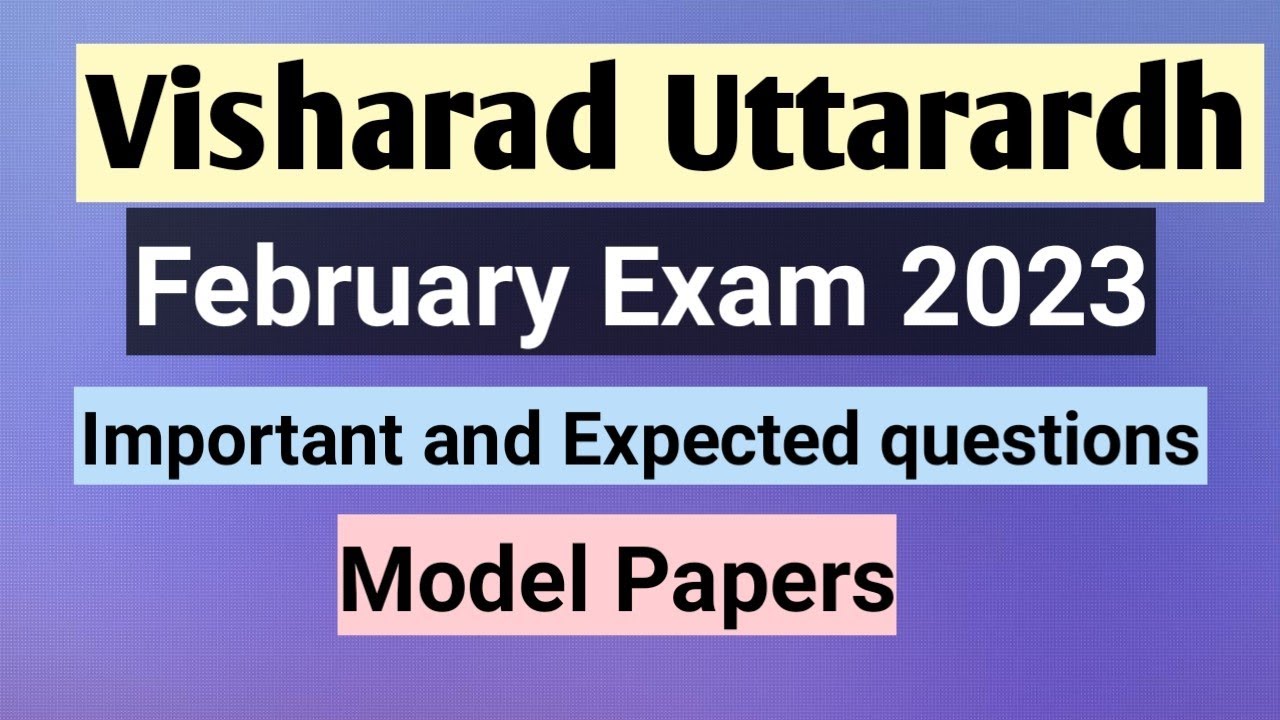 Visharad Uttarardh

February Exam 2023

Important and Expected questions

Model Papers